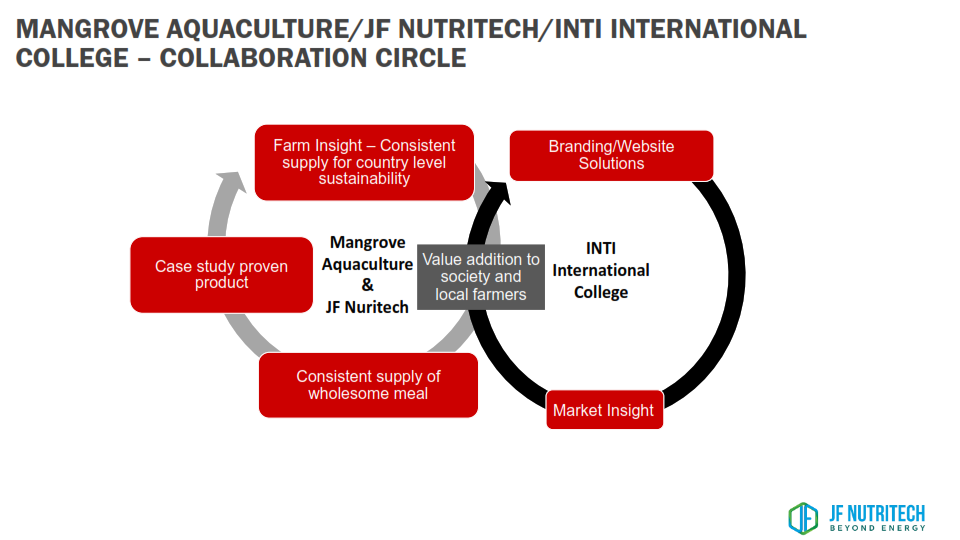 MANGROVE AQUACULTURE/JF NUTRITECH/INTI INTERNATIONAL COLLEGE – COLLABORATION CIRCLE

Farm Insight – Consistent supply for country level sustainability

Branding/Website Solutions

Case study proven product

Mangrove Aquaculture & JF Nuritech

Value addition to society and local farmers

INTI International College

Consistent supply of wholesome meal

Market Insight

JF NUTRITECH
BEYOND ENERGY